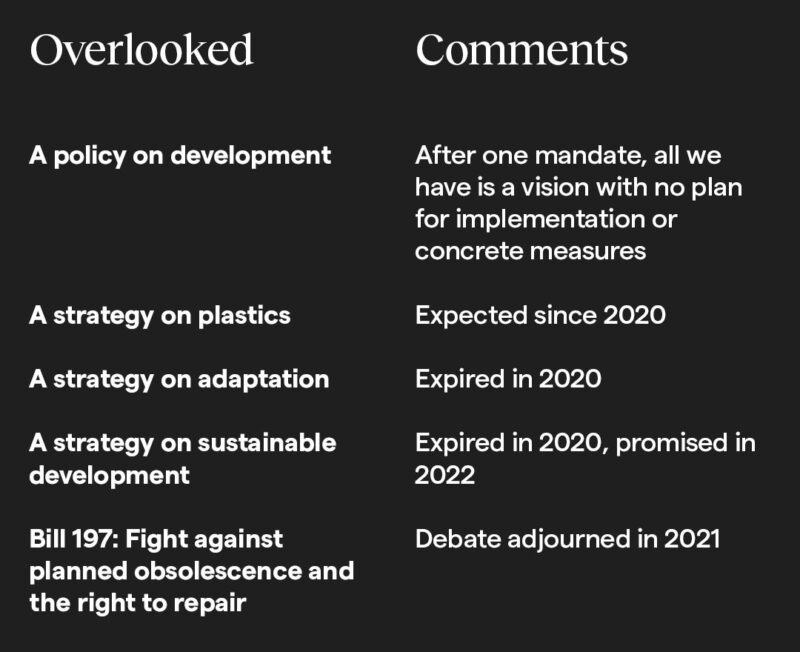 | Overlooked | Comments |
|---|---|
| A policy on development | After one mandate, all we have is a vision with no plan for implementation or concrete measures |
| A strategy on plastics | Expected since 2020 |
| A strategy on adaptation | Expired in 2020 |
| A strategy on sustainable development | Expired in 2020, promised in 2022 |
| Bill 197: Fight against planned obsolescence and the right to repair | Debate adjourned in 2021 |